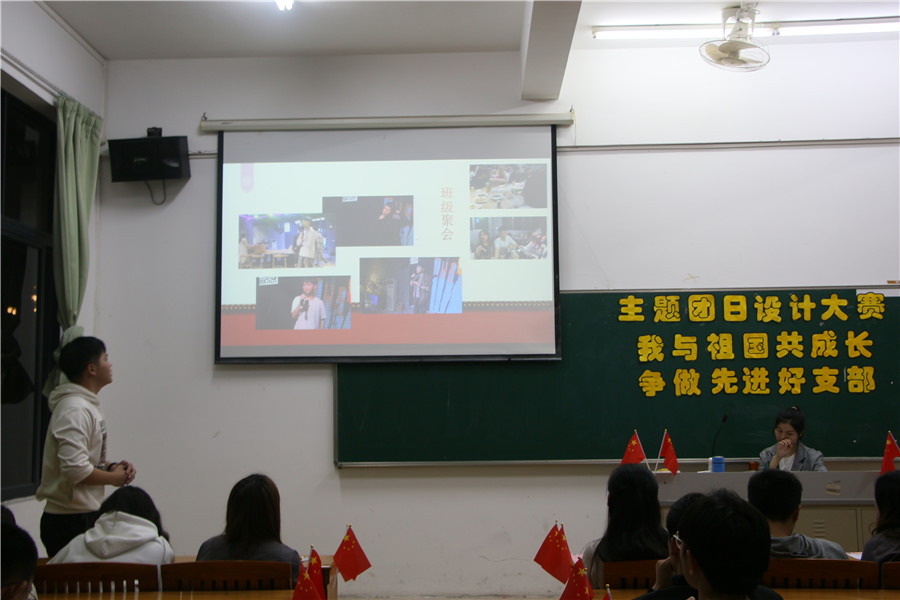 班级聚会

主题团日设计大赛
我与祖国共成长
争做先进好支部